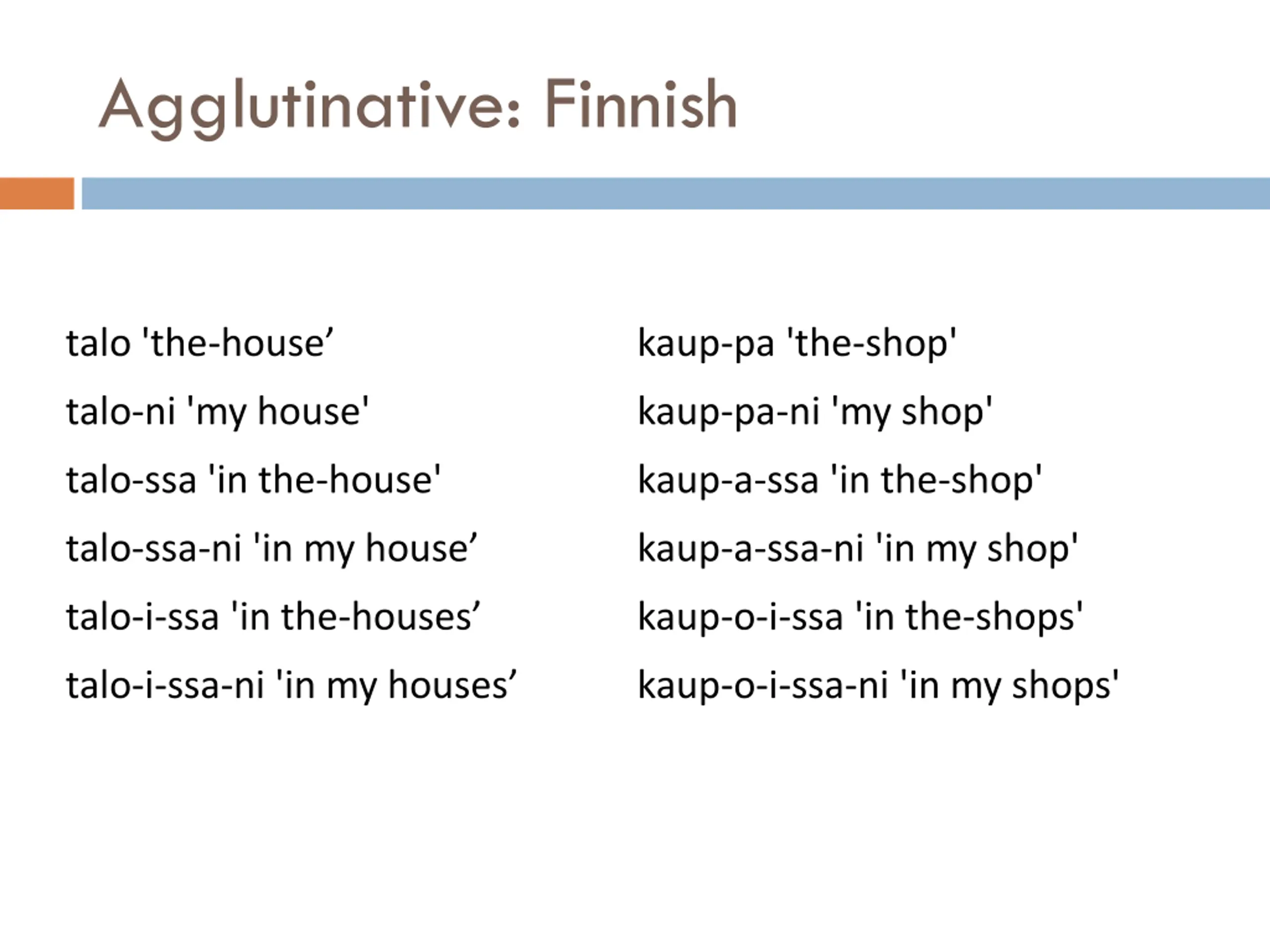 Agglutinative: Finnish

talo 'the-house’

talo-ni 'my house'

talo-ssa 'in the-house'

talo-ssa-ni 'in my house’

talo-i-ssa 'in the-houses’

talo-i-ssa-ni 'in my houses’

kaup-pa 'the-shop'

kaup-pa-ni 'my shop'

kaup-a-ssa 'in the-shop'

kaup-a-ssa-ni 'in my shop'

kaup-o-i-ssa 'in the-shops'

kaup-o-i-ssa-ni 'in my shops'